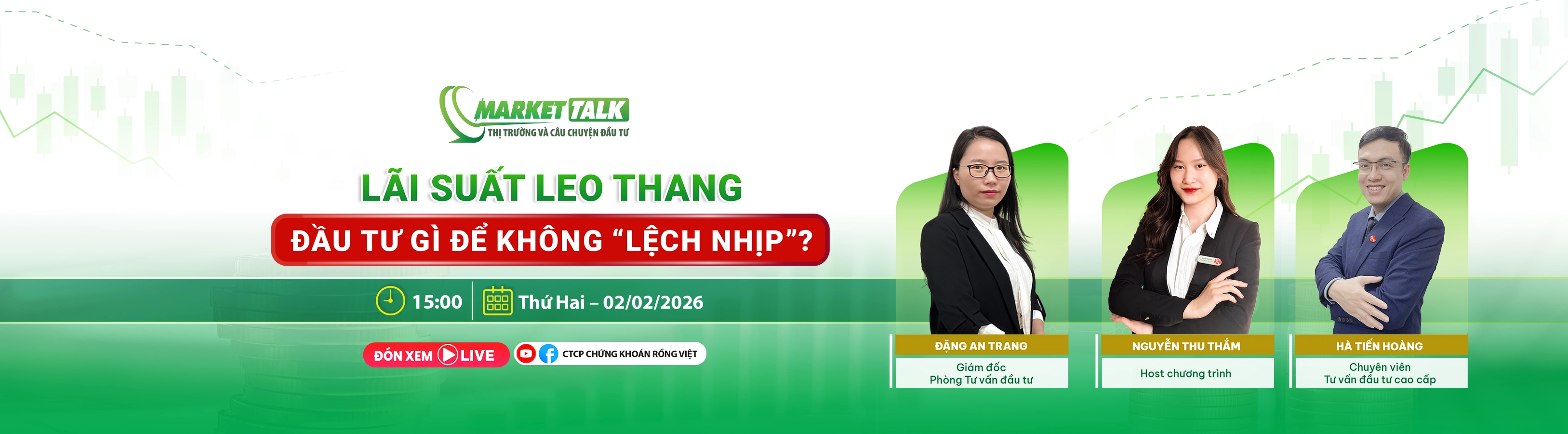 MARKET TALK
THỊ TRƯỜNG VÀ CÂU CHUYỆN ĐẦU TƯ

LÃI SUẤT LEO THANG
ĐẦU TƯ GÌ ĐỂ KHÔNG "LỆCH NHỊP"?

15:00
Thứ Hai – 02/02/2026

ĐÓN XEM LIVE
CTCP CHỨNG KHOÁN RỒNG VIỆT

ĐẶNG AN TRANG
Giám đốc
Phòng Tư vấn đầu tư

NGUYỄN THU THẮM
Host chương trình

HÀ TIẾN HOÀNG
Chuyên viên
Tư vấn đầu tư cao cấp